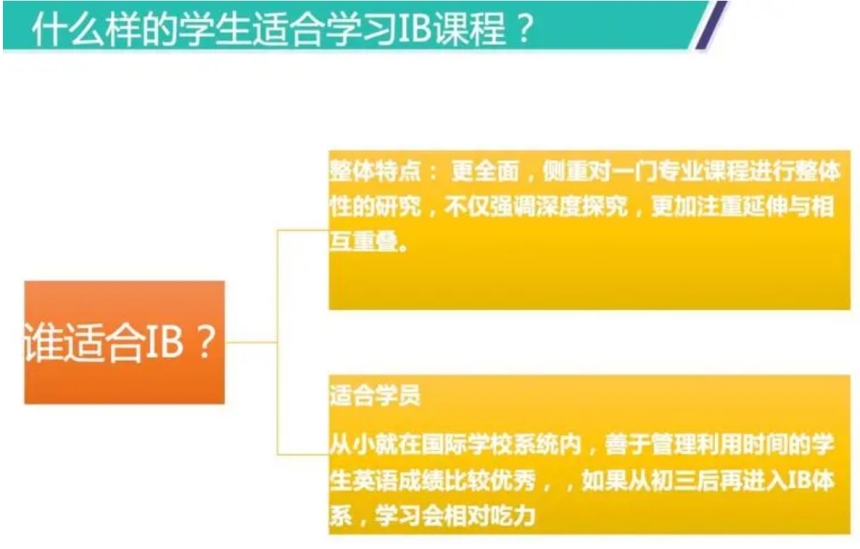 什么样的学生适合学习IB课程？

谁适合IB？

整体特点： 更全面，侧重对一门专业课程进行整体性的研究，不仅强调深度探究，更加注重延伸与相互重叠。

适合学员

从小就在国际学校系统内，善于管理利用时间的学生英语成绩比较优秀，，如果从初三后再进入IB体系，学习会相对吃力